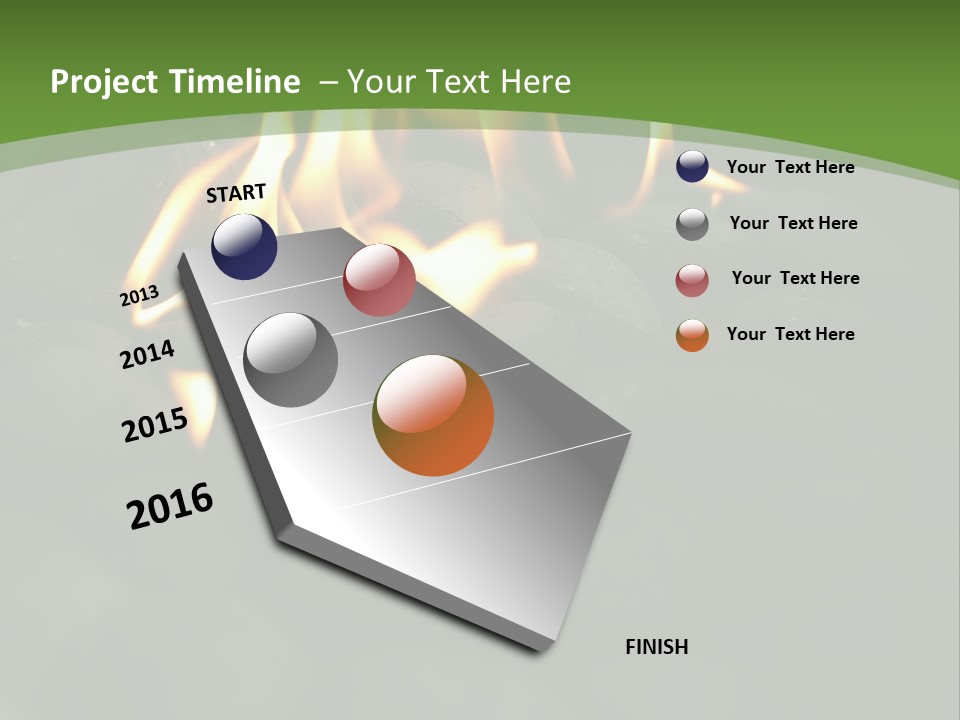 Project Timeline – Your Text Here

START

2013

2014

2015

2016

FINISH

Your Text Here

Your Text Here

Your Text Here

Your Text Here